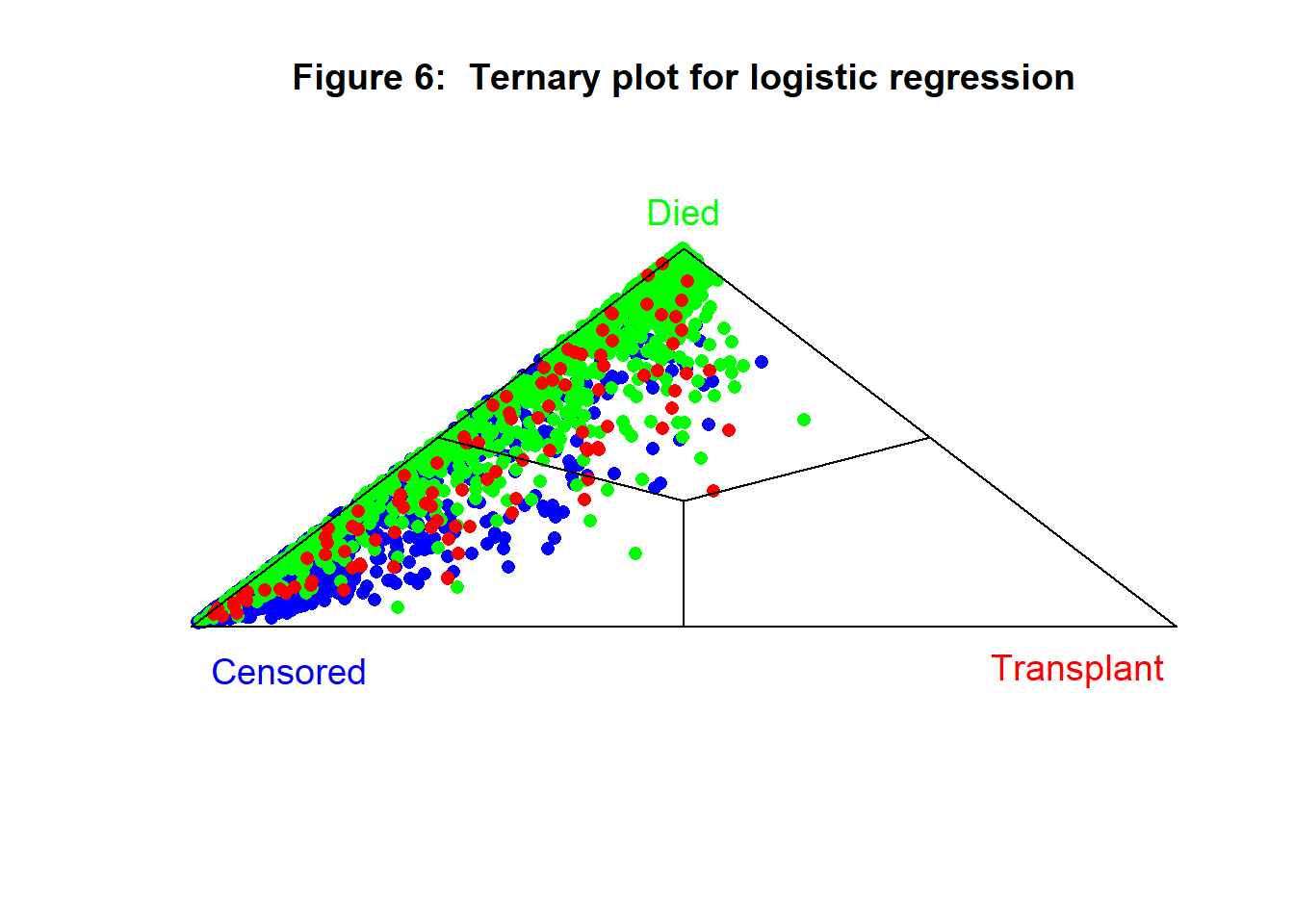 Figure 6:  Ternary plot for logistic regression

Died

Censored

Transplant